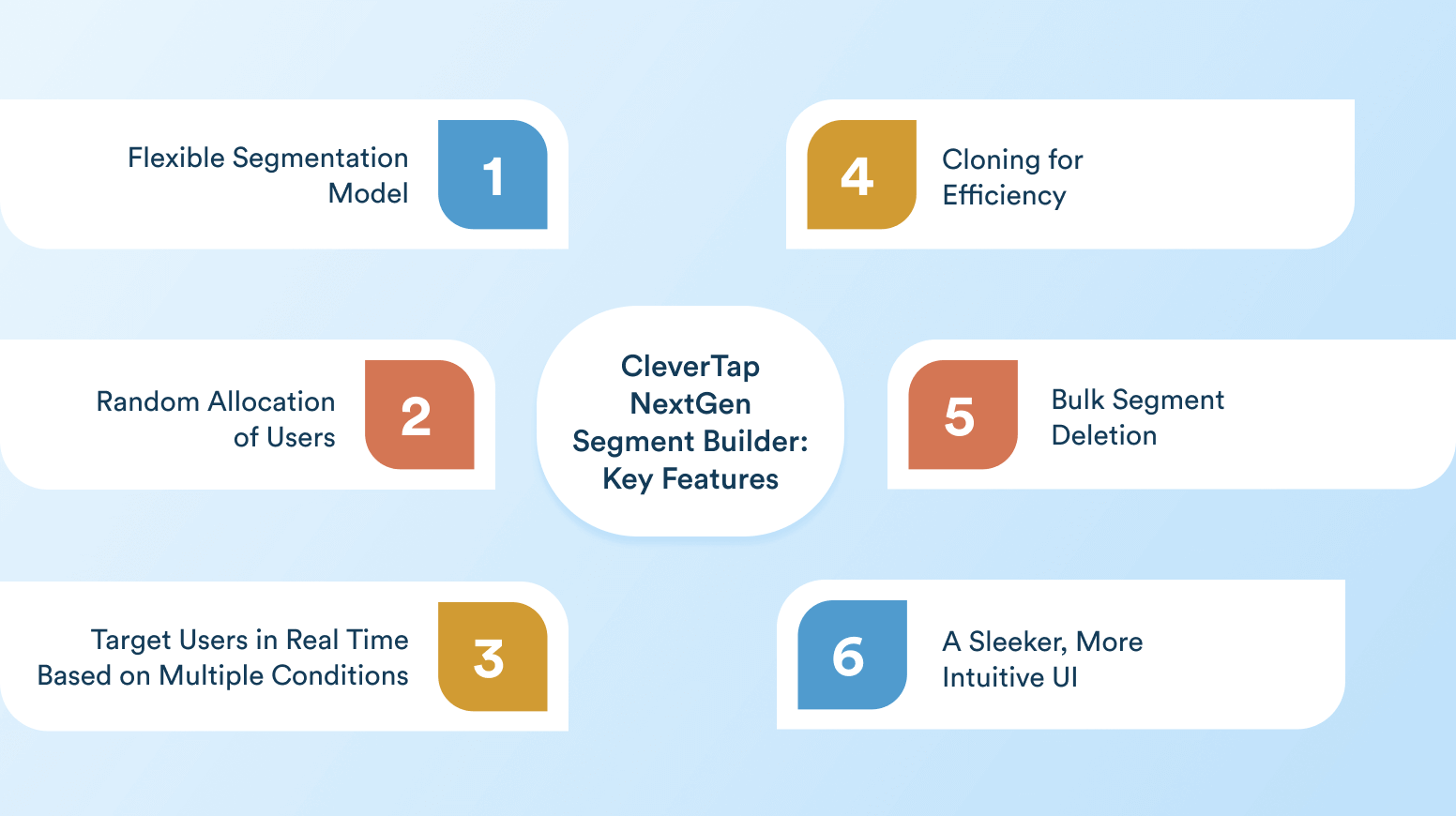 CleverTap NextGen Segment Builder: Key Features

Flexible Segmentation Model
1

Random Allocation of Users
2

Target Users in Real Time Based on Multiple Conditions
3

4
Cloning for Efficiency

5
Bulk Segment Deletion

6
A Sleeker, More Intuitive UI